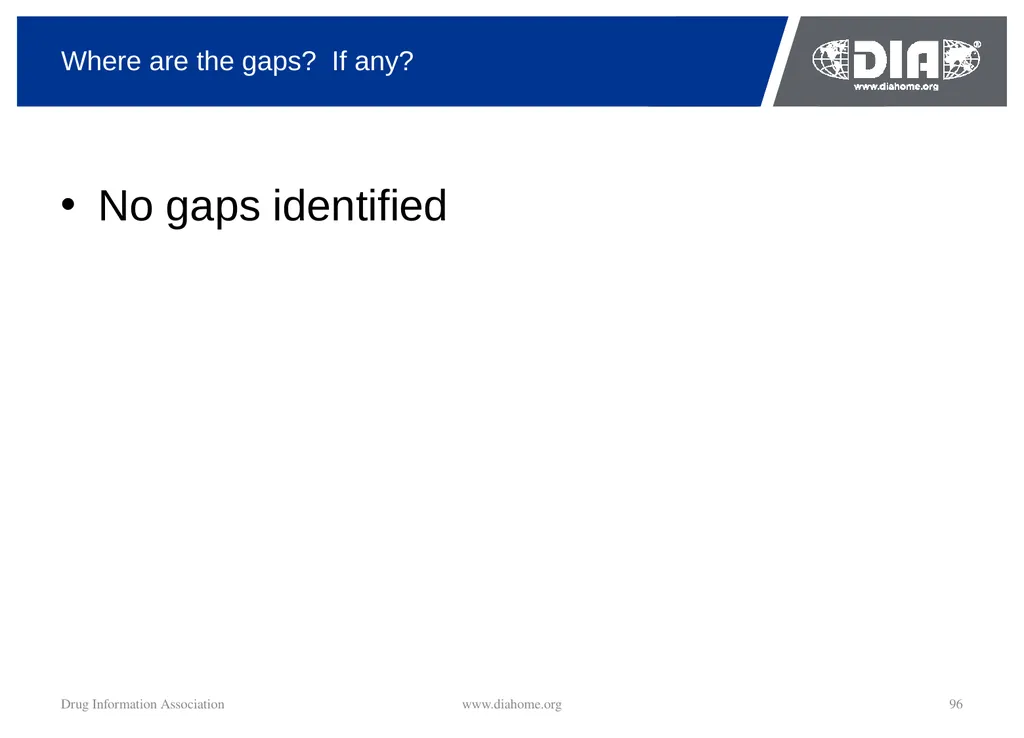 Where are the gaps?  If any?

DIA®
www.diahome.org

• No gaps identified

Drug Information Association www.diahome.org 96